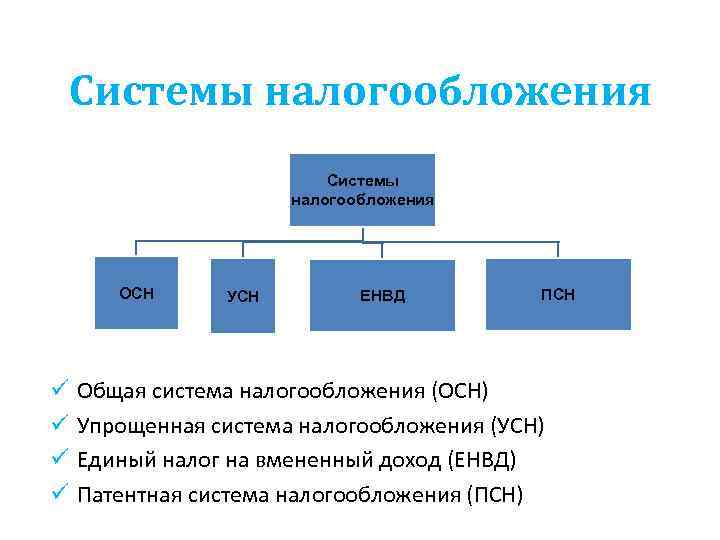 Системы налогообложения

Системы налогообложения

ОСН

УСН

ЕНВД

ПСН

✓ Общая система налогообложения (ОСН)
✓ Упрощенная система налогообложения (УСН)
✓ Единый налог на вмененный доход (ЕНВД)
✓ Патентная система налогообложения (ПСН)